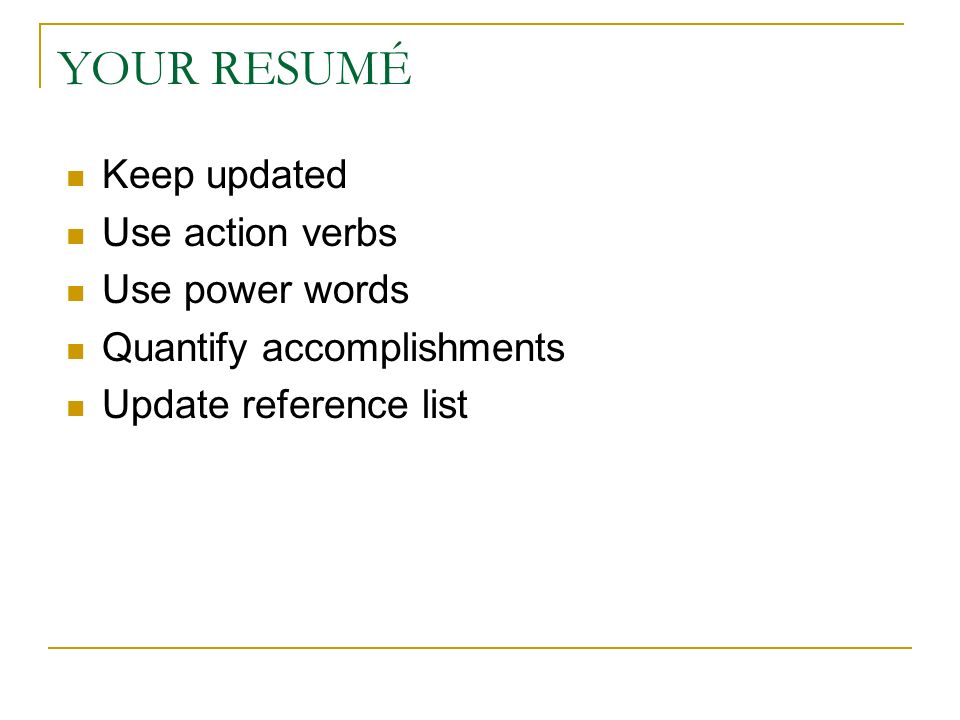 YOUR RESUMÉ

- Keep updated
- Use action verbs
- Use power words
- Quantify accomplishments
- Update reference list